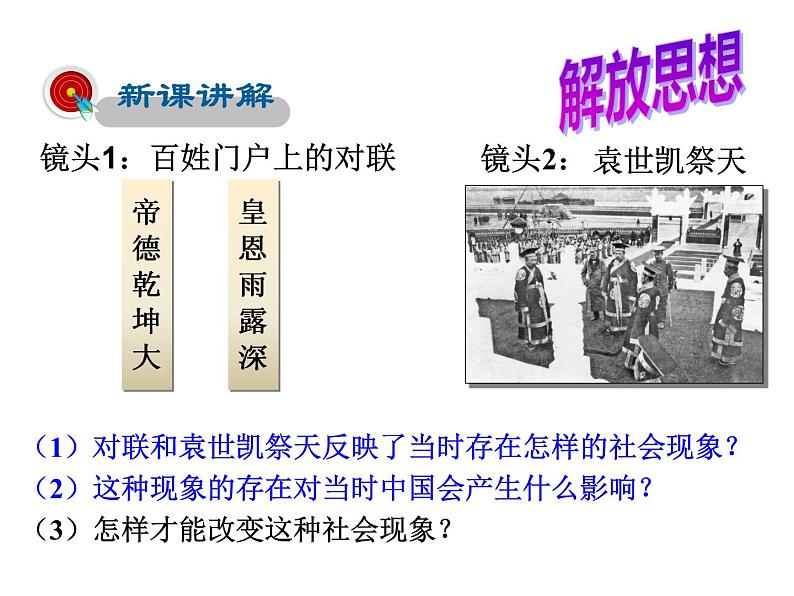 新课讲解

解放思想

镜头1：百姓门户上的对联

帝德乾坤大

皇恩雨露深

镜头2：袁世凯祭天

（1）对联和袁世凯祭天反映了当时存在怎样的社会现象？
（2）这种现象的存在对当时中国会产生什么影响？
（3）怎样才能改变这种社会现象？